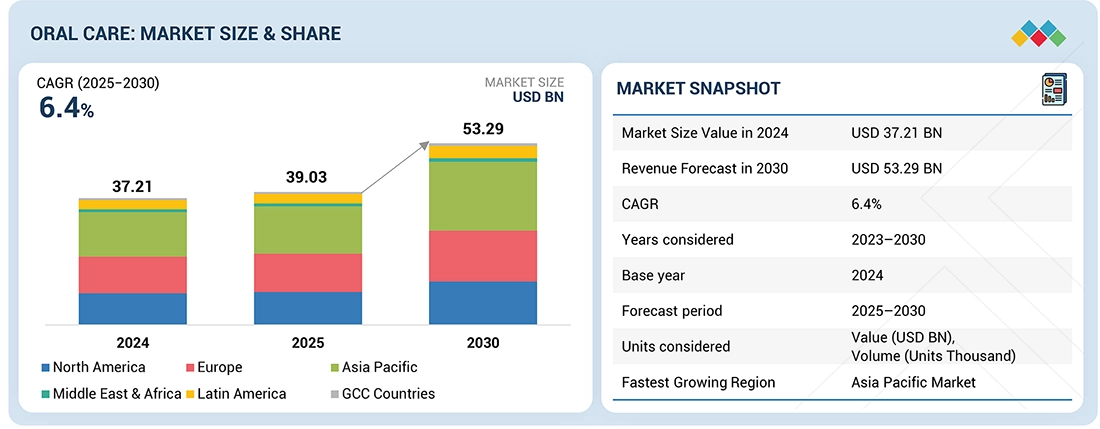 ORAL CARE: MARKET SIZE & SHARE

CAGR (2025–2030)
6.4%

MARKET SIZE
USD BN

37.21
39.03
53.29

2024
2025
2030

North America
Europe
Asia Pacific
Middle East & Africa
Latin America
GCC Countries

MARKET SNAPSHOT

| | |
|---|---|
| Market Size Value in 2024 | USD 37.21 BN |
| Revenue Forecast in 2030 | USD 53.29 BN |
| CAGR | 6.4% |
| Years considered | 2023–2030 |
| Base year | 2024 |
| Forecast period | 2025–2030 |
| Units considered | Value (USD BN), Volume (Units Thousand) |
| Fastest Growing Region | Asia Pacific Market |